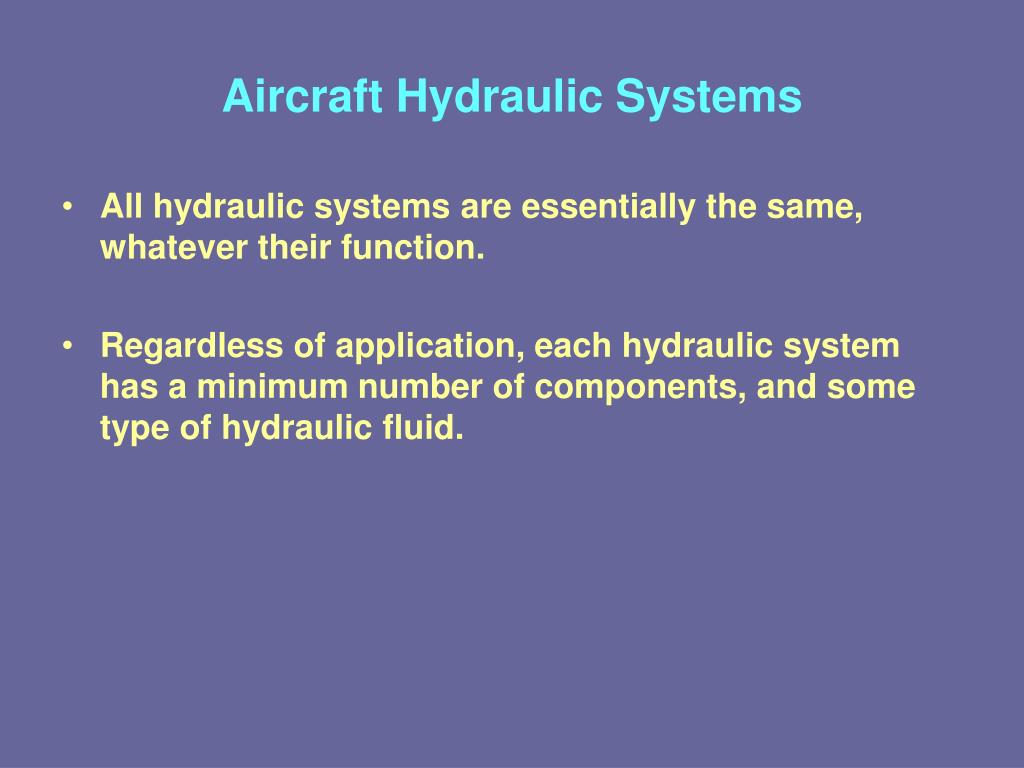 Aircraft Hydraulic Systems

• All hydraulic systems are essentially the same, whatever their function.

• Regardless of application, each hydraulic system has a minimum number of components, and some type of hydraulic fluid.